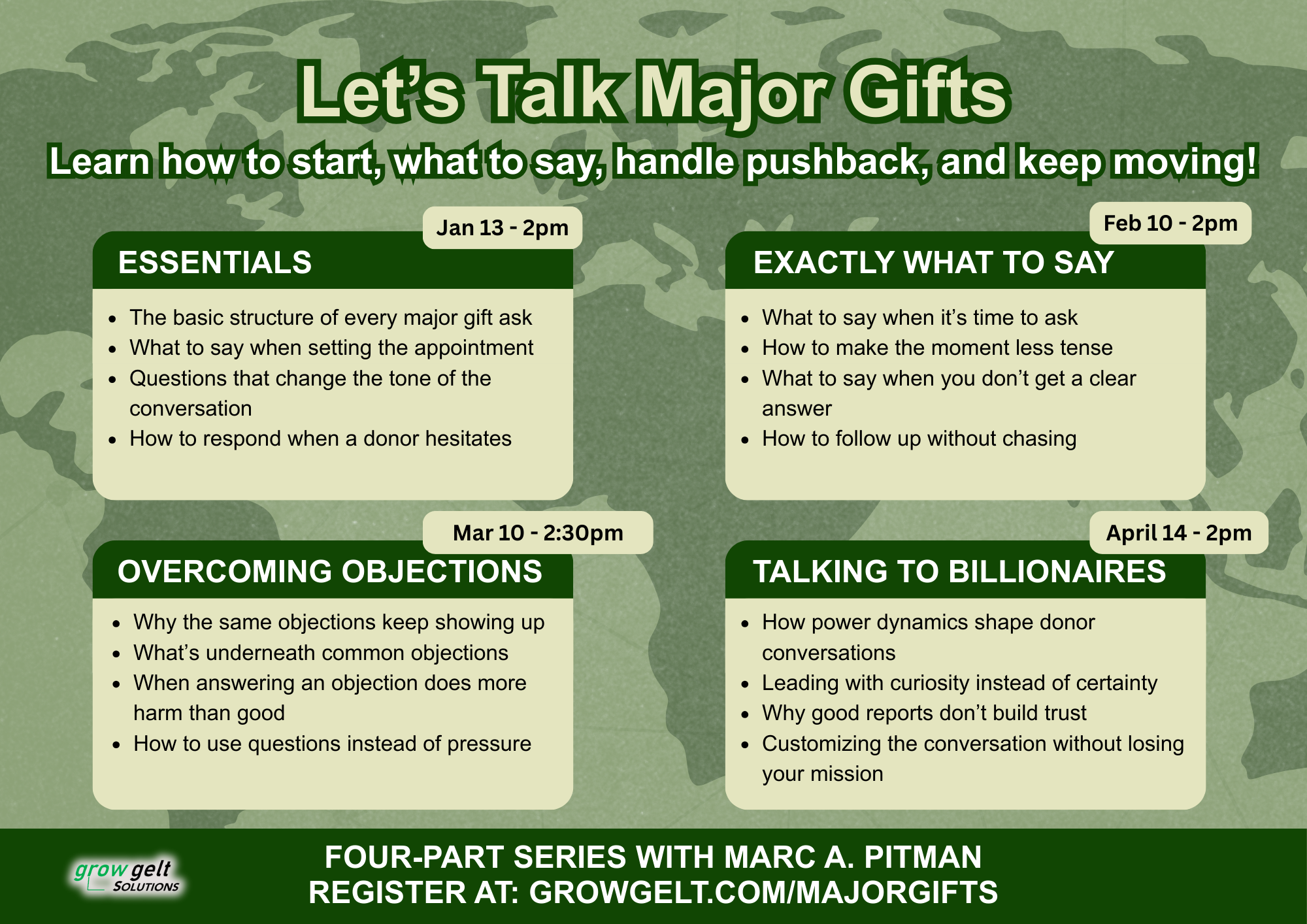 Let's Talk Major Gifts

Learn how to start, what to say, handle pushback, and keep moving!

Jan 13 - 2pm

ESSENTIALS

- The basic structure of every major gift ask
- What to say when setting the appointment
- Questions that change the tone of the conversation
- How to respond when a donor hesitates

Feb 10 - 2pm

EXACTLY WHAT TO SAY

- What to say when it's time to ask
- How to make the moment less tense
- What to say when you don't get a clear answer
- How to follow up without chasing

Mar 10 - 2:30pm

OVERCOMING OBJECTIONS

- Why the same objections keep showing up
- What's underneath common objections
- When answering an objection does more harm than good
- How to use questions instead of pressure

April 14 - 2pm

TALKING TO BILLIONAIRES

- How power dynamics shape donor conversations
- Leading with curiosity instead of certainty
- Why good reports don't build trust
- Customizing the conversation without losing your mission

grow gelt SOLUTIONS

FOUR-PART SERIES WITH MARC A. PITMAN
REGISTER AT: GROWGELT.COM/MAJORGIFTS